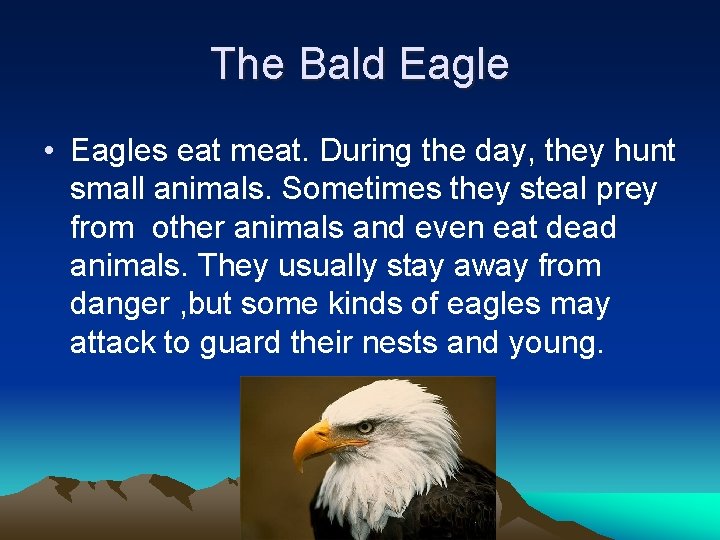 The Bald Eagle

• Eagles eat meat. During the day, they hunt small animals. Sometimes they steal prey from  other animals and even eat dead animals. They usually stay away from danger ,but some kinds of eagles may attack to guard their nests and young.